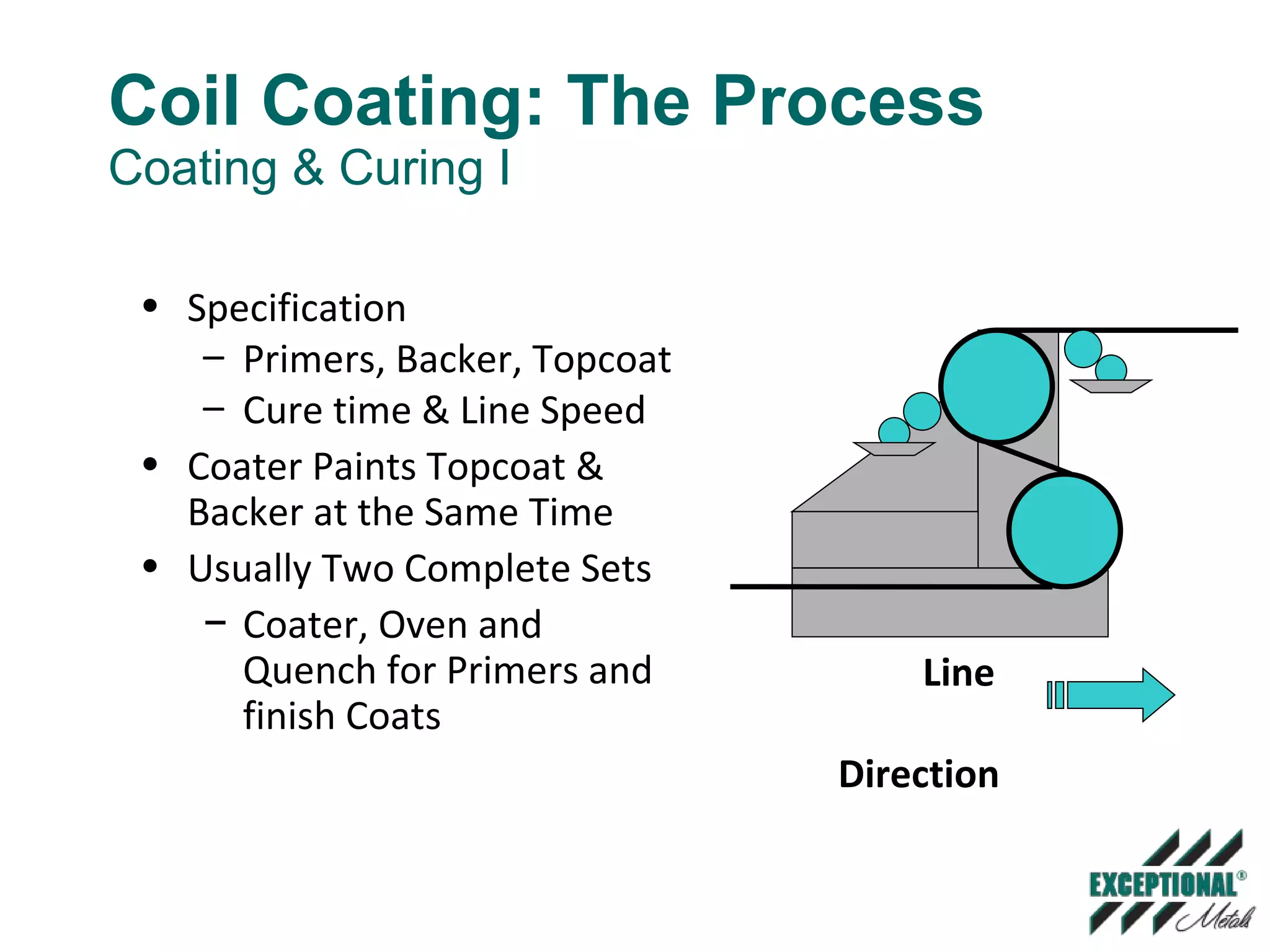 Coil Coating: The Process
Coating & Curing I

• Specification
- Primers, Backer, Topcoat
- Cure time & Line Speed
• Coater Paints Topcoat & Backer at the Same Time
• Usually Two Complete Sets
- Coater, Oven and Quench for Primers and finish Coats

Line

Direction

EXCEPTIONAL®
Metals